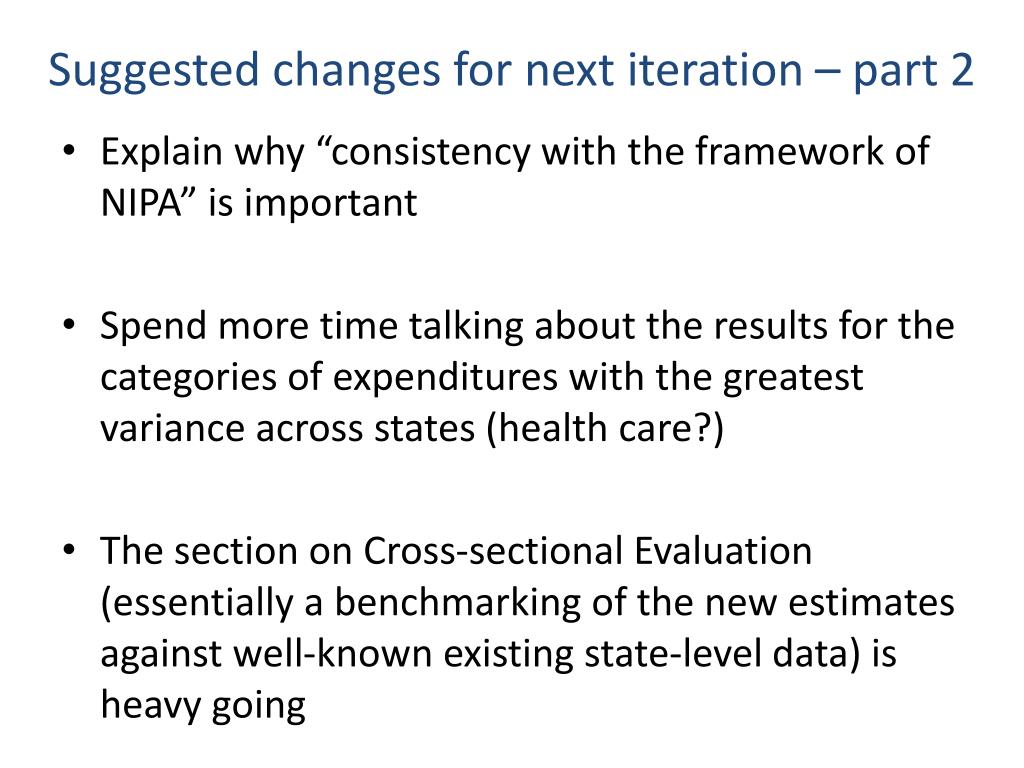 Suggested changes for next iteration – part 2

• Explain why “consistency with the framework of NIPA” is important

• Spend more time talking about the results for the categories of expenditures with the greatest variance across states (health care?)

• The section on Cross-sectional Evaluation (essentially a benchmarking of the new estimates against well-known existing state-level data) is heavy going